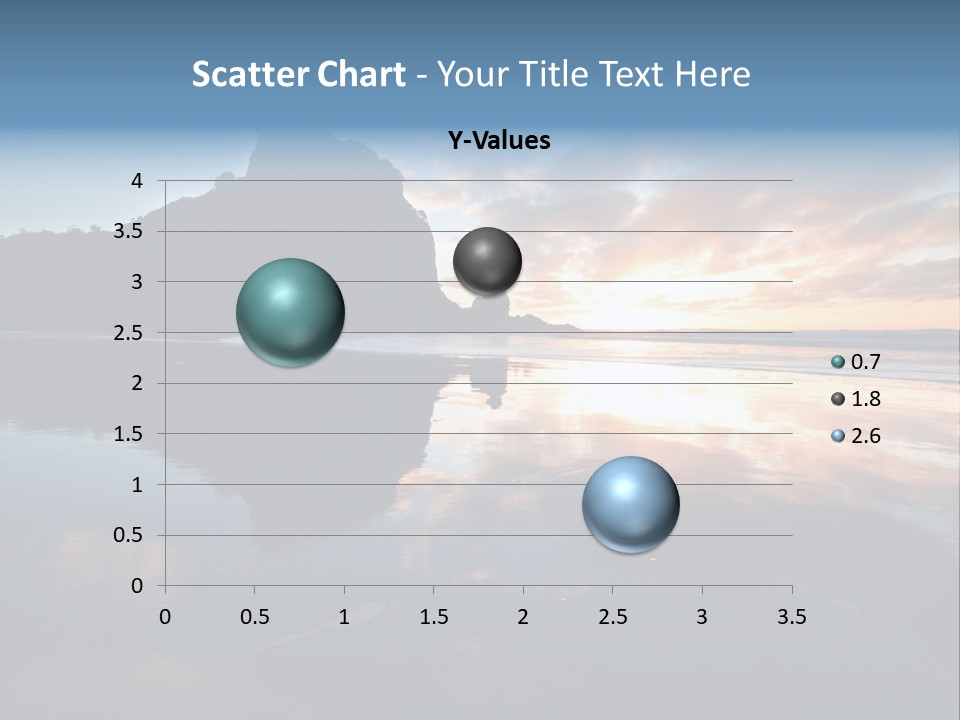 Scatter Chart - Your Title Text Here

Y-Values

4
3.5
3
2.5
2
1.5
1
0.5
0

0 0.5 1 1.5 2 2.5 3 3.5

0.7
1.8
2.6